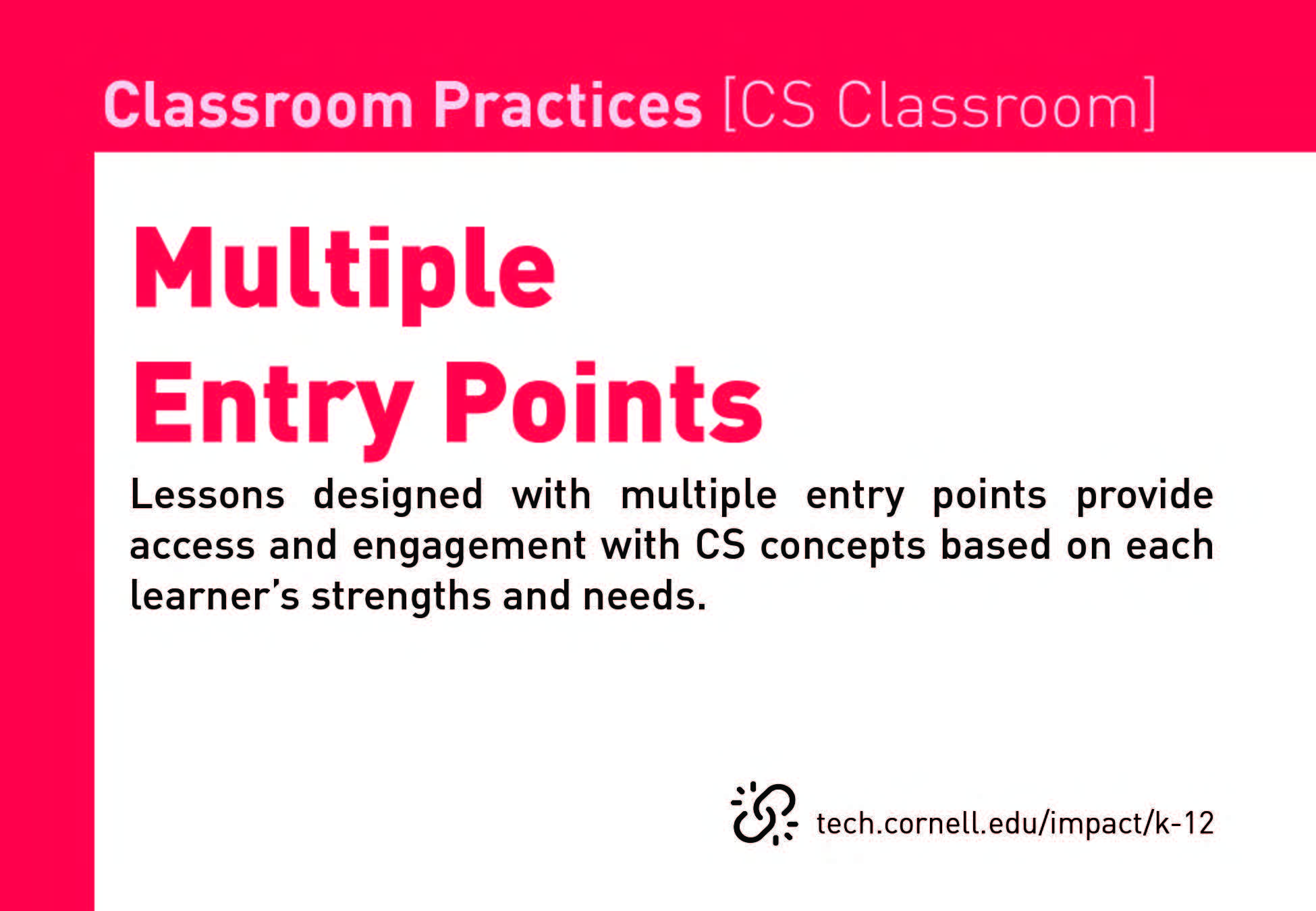 Classroom Practices [CS Classroom]

Multiple Entry Points

Lessons designed with multiple entry points provide access and engagement with CS concepts based on each learner's strengths and needs.

tech.cornell.edu/impact/k-12